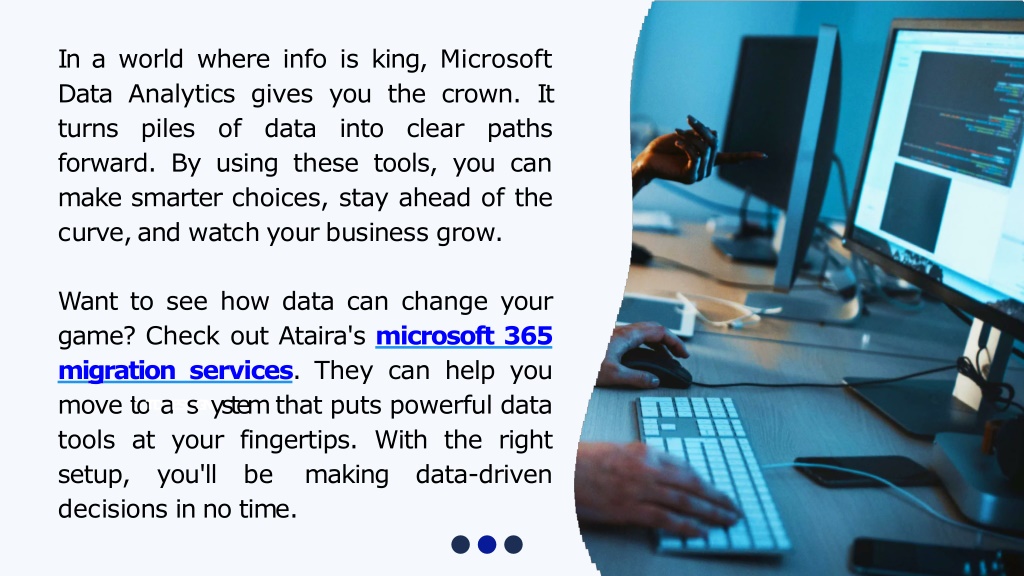 In a world where info is king, Microsoft Data Analytics gives you the crown. It turns piles of data into clear paths forward. By using these tools, you can make smarter choices, stay ahead of the curve, and watch your business grow.

Want to see how data can change your game? Check out Ataira's microsoft 365 migration services. They can help you move to a system that puts powerful data tools at your fingertips. With the right setup, you'll be making data-driven decisions in no time.